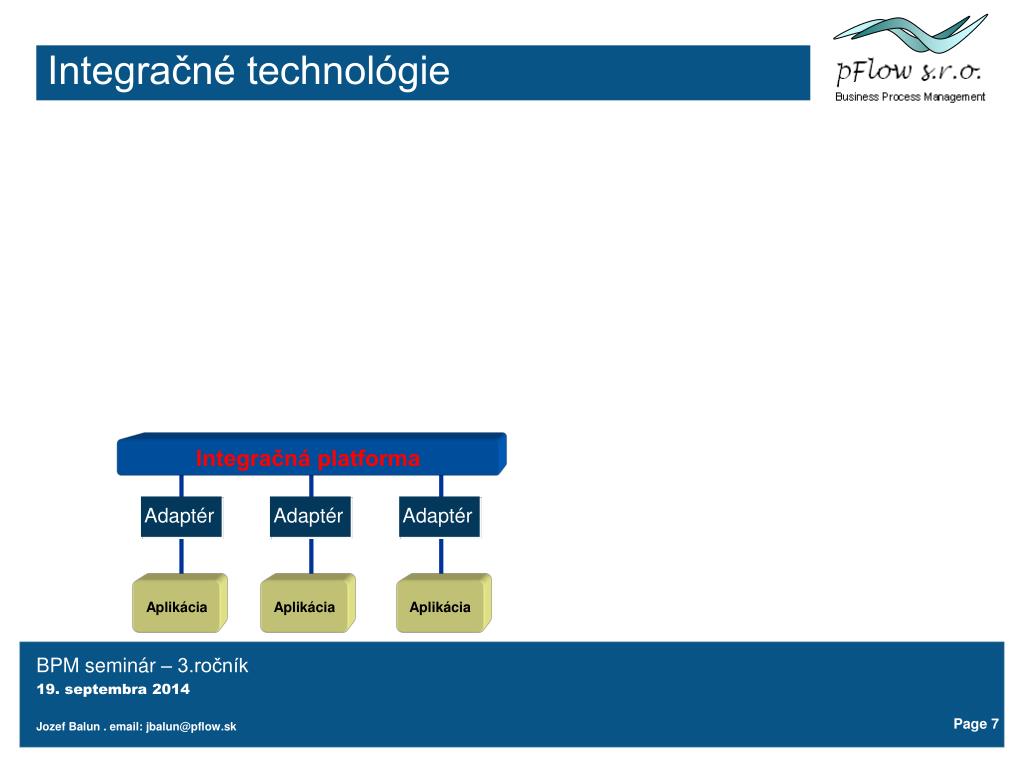 Integračné technológie

pFlow s.r.o.
Business Process Management

Integračná platforma

Adaptér

Adaptér

Adaptér

Aplikácia

Aplikácia

Aplikácia

BPM seminár – 3.ročník
19. septembra 2014

Jozef Balun . email: jbalun@pflow.sk

Page 7